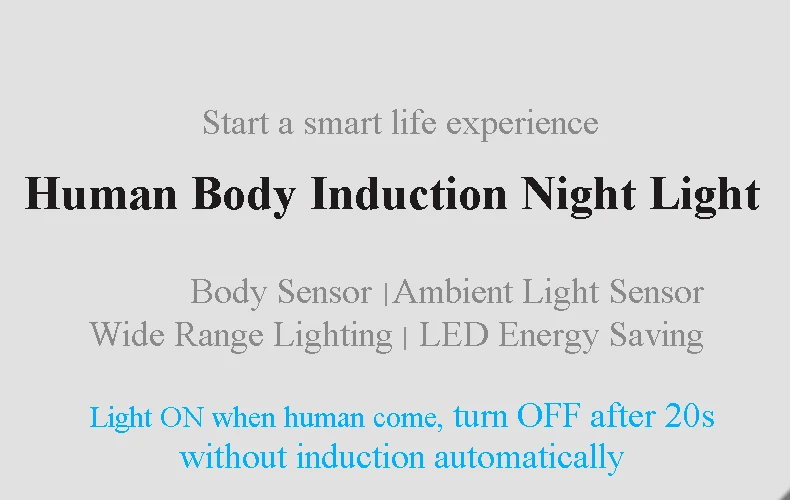 Start a smart life experience

Human Body Induction Night Light

Body Sensor |Ambient Light Sensor
Wide Range Lighting | LED Energy Saving

Light ON when human come, turn OFF after 20s without induction automatically